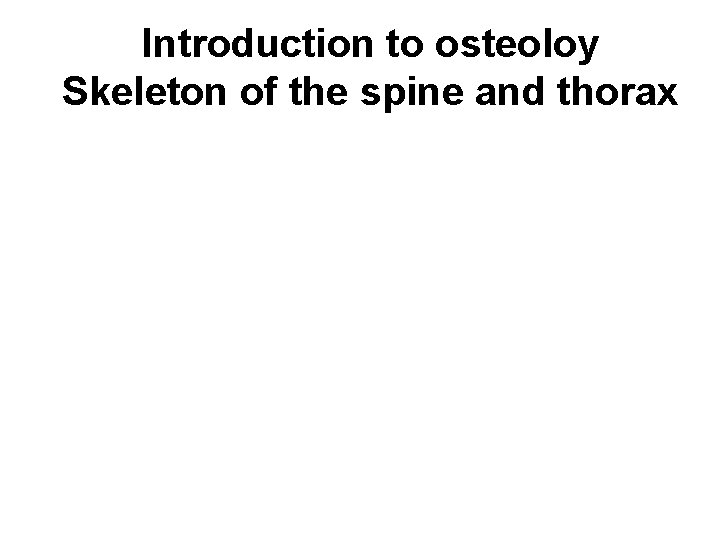 Introduction to osteoloy
Skeleton of the spine and thorax